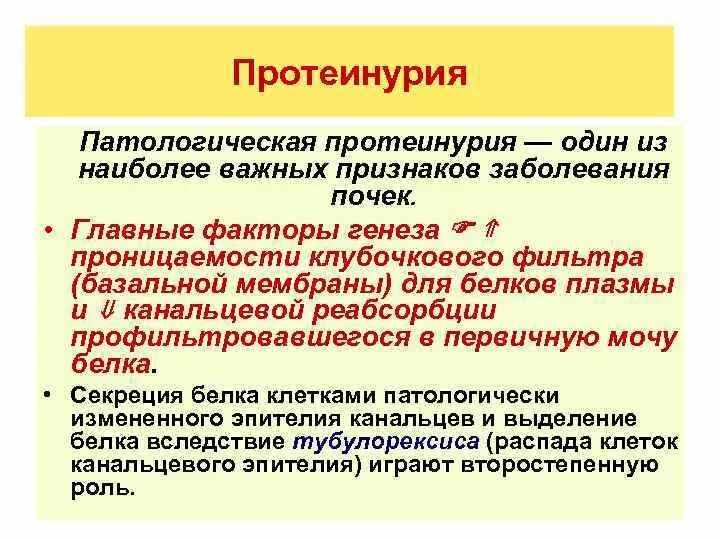 Протеинурия

Патологическая протеинурия — один из наиболее важных признаков заболевания почек.

• Главные факторы генеза ☞ ⇑ проницаемости клубочкового фильтра (базальной мембраны) для белков плазмы и ⇓ канальцевой реабсорбции профильтровавшегося в первичную мочу белка.

• Секреция белка клетками патологически измененного эпителия канальцев и выделение белка вследствие тубулорексиса (распада клеток канальцевого эпителия) играют второстепенную роль.